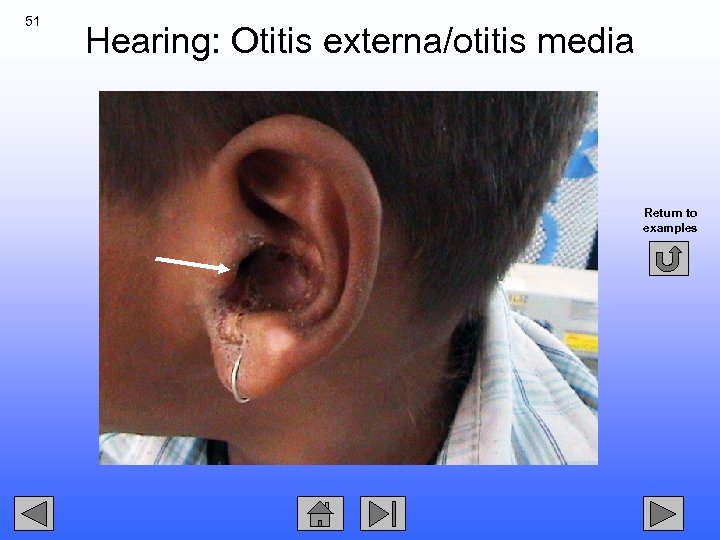 51

Hearing: Otitis externa/otitis media

Return to examples